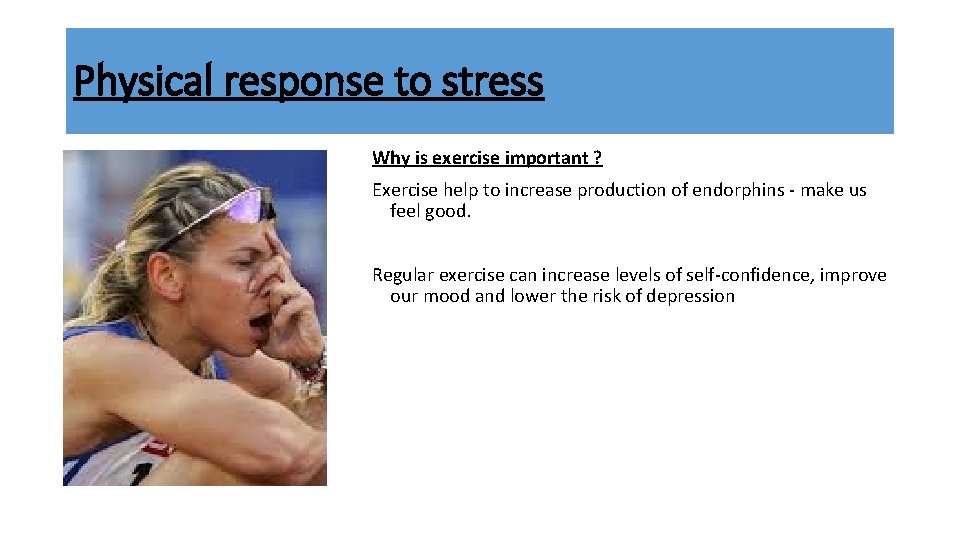 Physical response to stress

Why is exercise important ?

Exercise help to increase production of endorphins - make us feel good.

Regular exercise can increase levels of self-confidence, improve our mood and lower the risk of depression